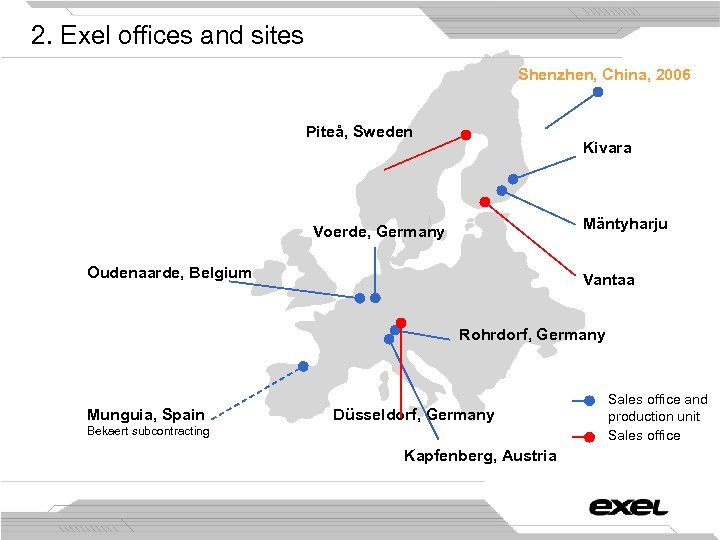 2. Exel offices and sites

Shenzhen, China, 2006

Piteå, Sweden

Kivara

Mäntyharju

Voerde, Germany

Oudenaarde, Belgium

Vantaa

Rohrdorf, Germany

Munguia, Spain
Bekaert subcontracting

Düsseldorf, Germany

Kapfenberg, Austria

Sales office and production unit

Sales office

exel